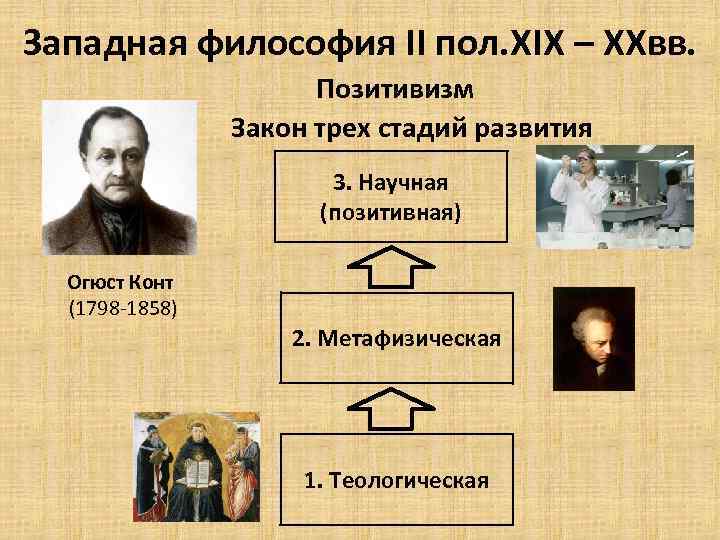 Западная философия II пол.XIX – XXвв.

Позитивизм

Закон трех стадий развития

3. Научная
(позитивная)

Огюст Конт
(1798-1858)

2. Метафизическая

1. Теологическая